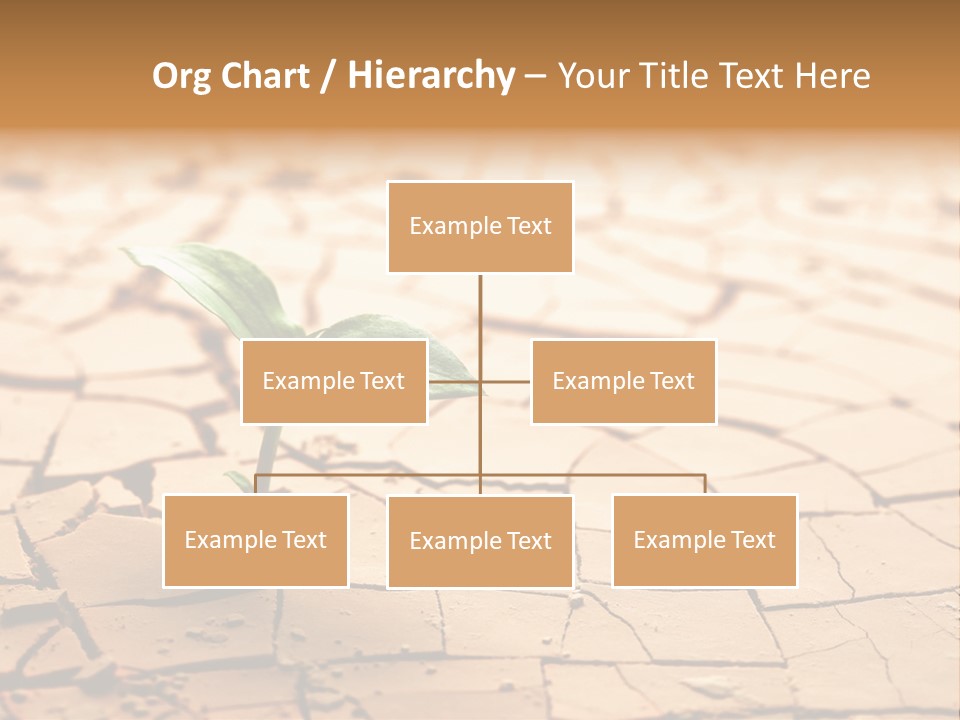 Org Chart / Hierarchy – Your Title Text Here

Example Text

Example Text

Example Text

Example Text

Example Text

Example Text